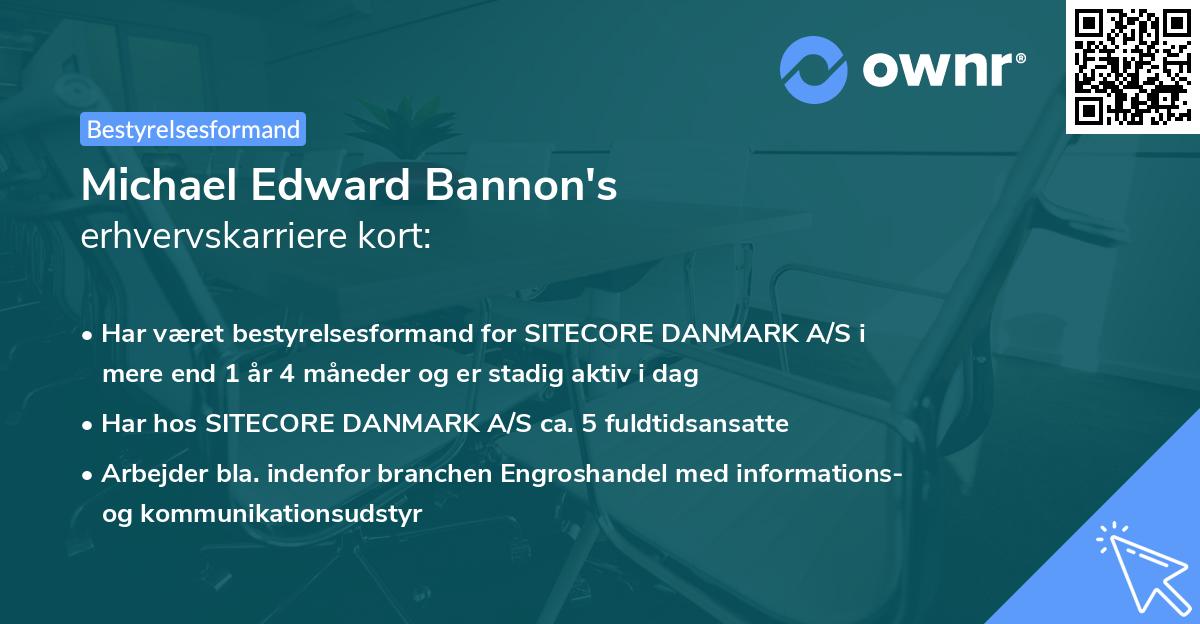 ownr®

Bestyrelsesformand

Michael Edward Bannon's
erhvervskarriere kort:

• Har været bestyrelsesformand for SITECORE DANMARK A/S i mere end 1 år 4 måneder og er stadig aktiv i dag

• Har hos SITECORE DANMARK A/S ca. 5 fuldtidsansatte

• Arbejder bla. indenfor branchen Engroshandel med informations- og kommunikationsudstyr